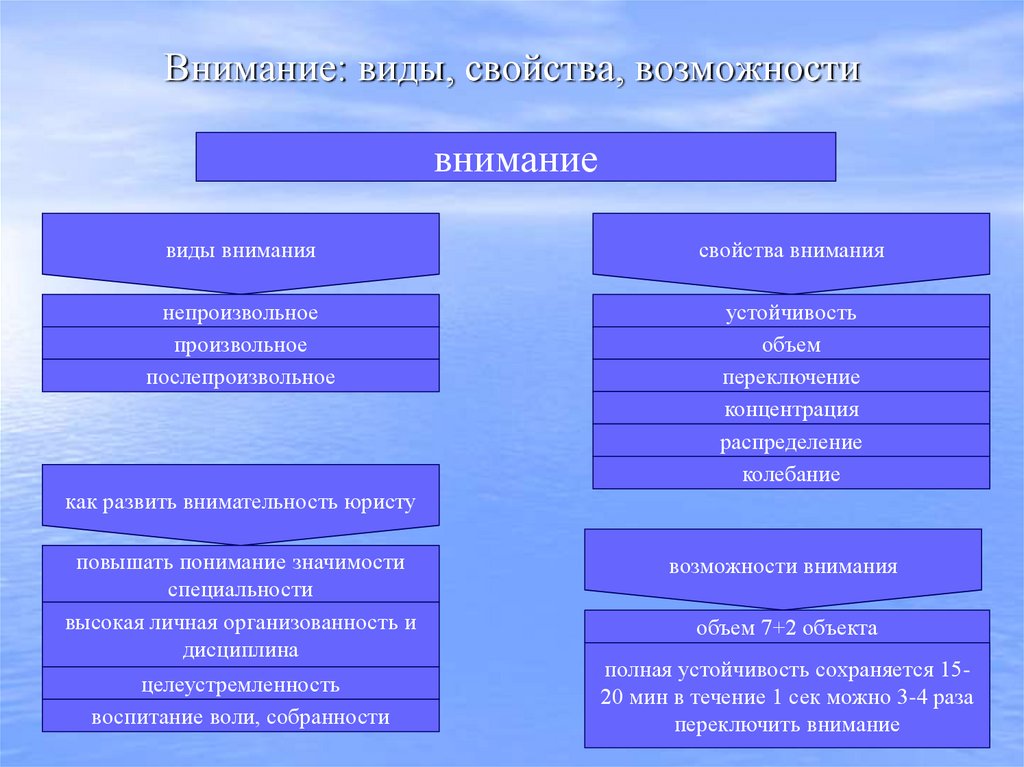 Внимание: виды, свойства, возможности

внимание

виды внимания

непроизвольное

произвольное

послепроизвольное

как развить внимательность юристу

повышать понимание значимости специальности

высокая личная организованность и дисциплина

целеустремленность

воспитание воли, собранности

свойства внимания

устойчивость

объем

переключение

концентрация

распределение

колебание

возможности внимания

объем 7+2 объекта

полная устойчивость сохраняется 15-20 мин в течение 1 сек можно 3-4 раза переключить внимание